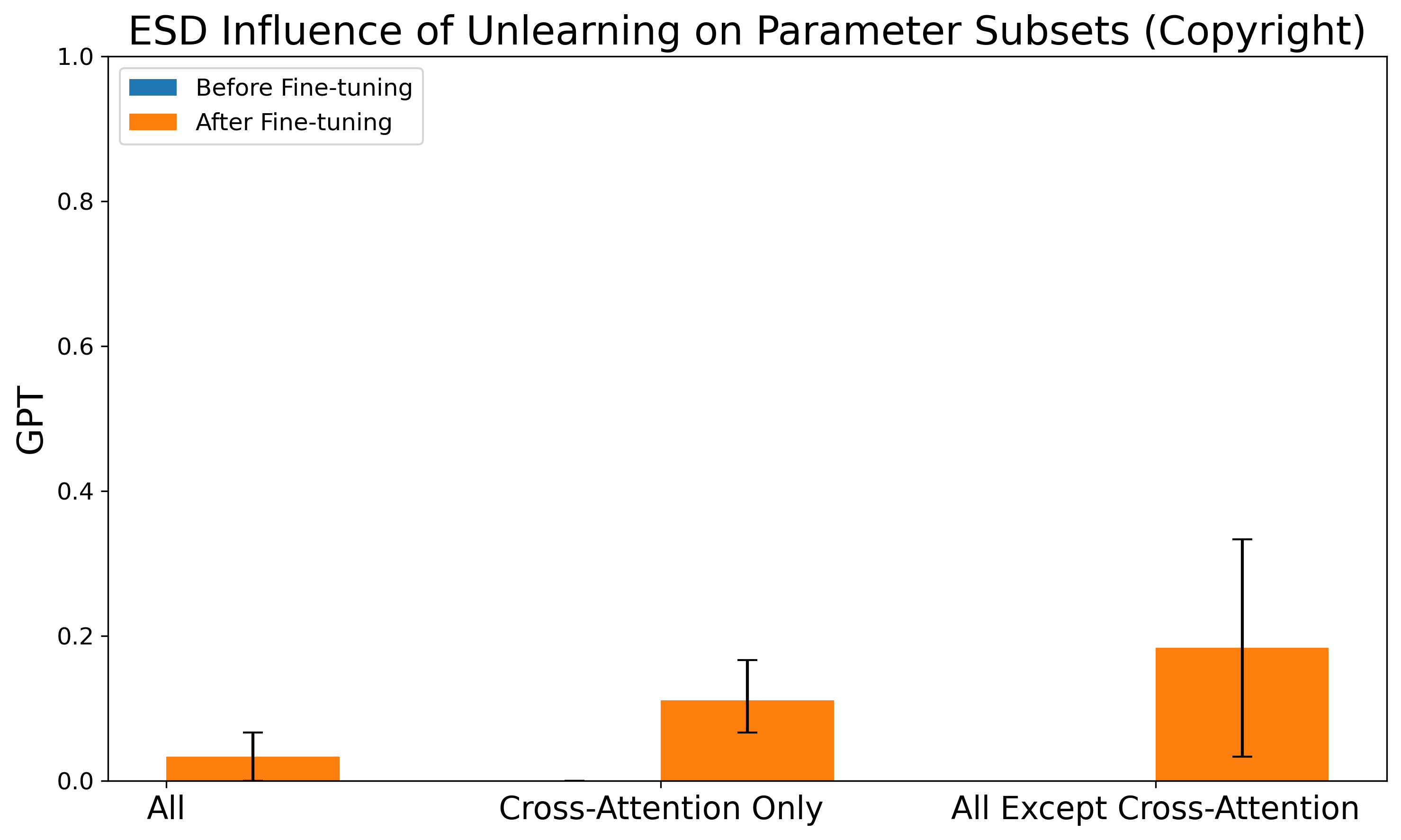 ESD Influence of Unlearning on Parameter Subsets (Copyright)

Before Fine-tuning
After Fine-tuning

GPT

1.0
0.8
0.6
0.4
0.2
0.0

All
Cross-Attention Only
All Except Cross-Attention